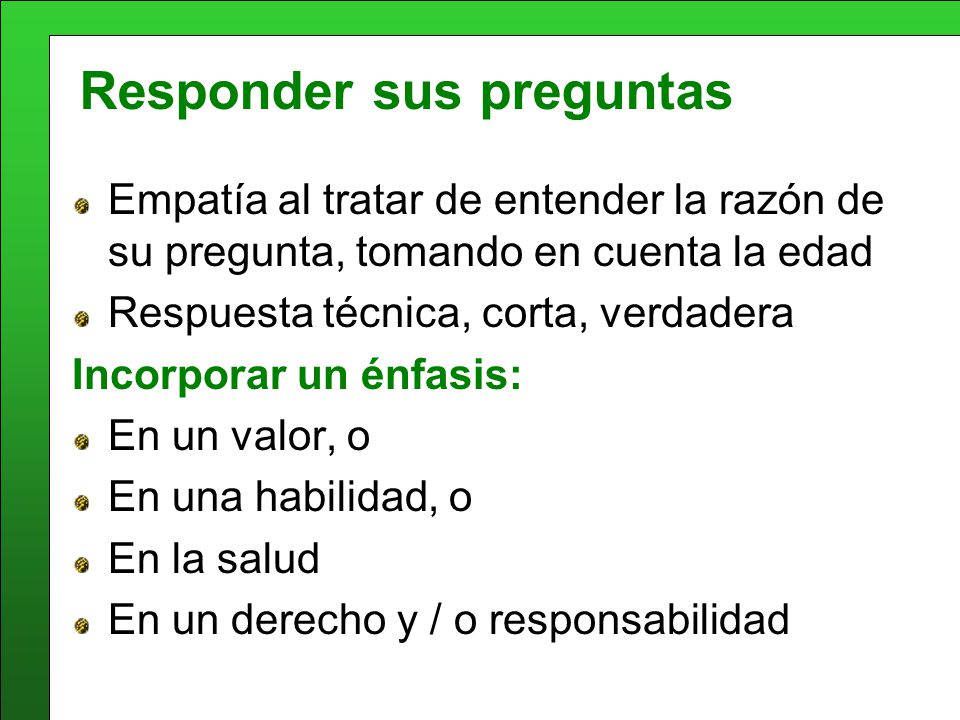 Responder sus preguntas

Empatía al tratar de entender la razón de su pregunta, tomando en cuenta la edad

Respuesta técnica, corta, verdadera

Incorporar un énfasis:

En un valor, o

En una habilidad, o

En la salud

En un derecho y / o responsabilidad